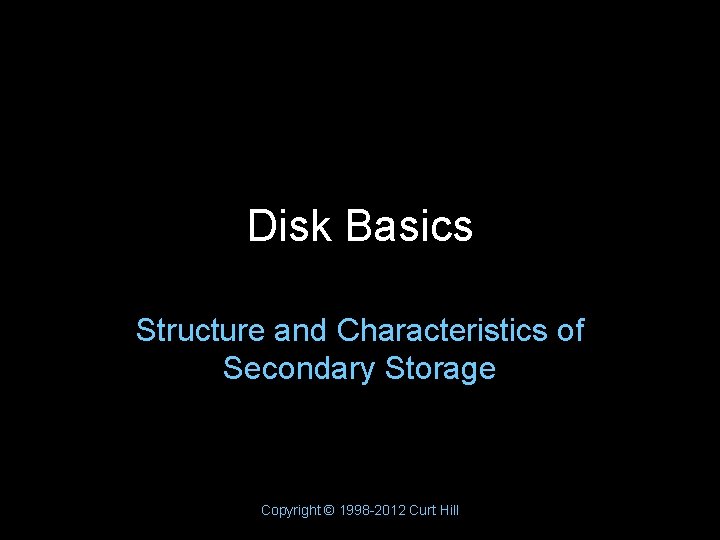 Disk Basics

Structure and Characteristics of Secondary Storage

Copyright © 1998-2012 Curt Hill